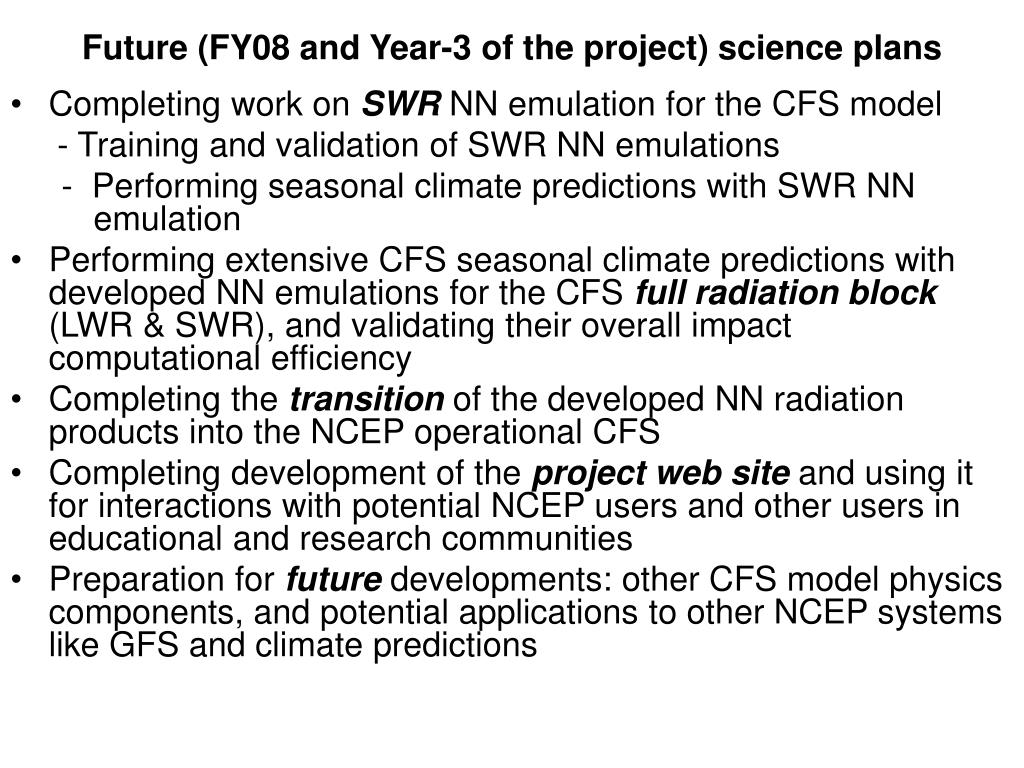 Future (FY08 and Year-3 of the project) science plans

• Completing work on SWR NN emulation for the CFS model
- Training and validation of SWR NN emulations
- Performing seasonal climate predictions with SWR NN emulation

• Performing extensive CFS seasonal climate predictions with developed NN emulations for the CFS full radiation block (LWR & SWR), and validating their overall impact computational efficiency

• Completing the transition of the developed NN radiation products into the NCEP operational CFS

• Completing development of the project web site and using it for interactions with potential NCEP users and other users in educational and research communities

• Preparation for future developments: other CFS model physics components, and potential applications to other NCEP systems like GFS and climate predictions